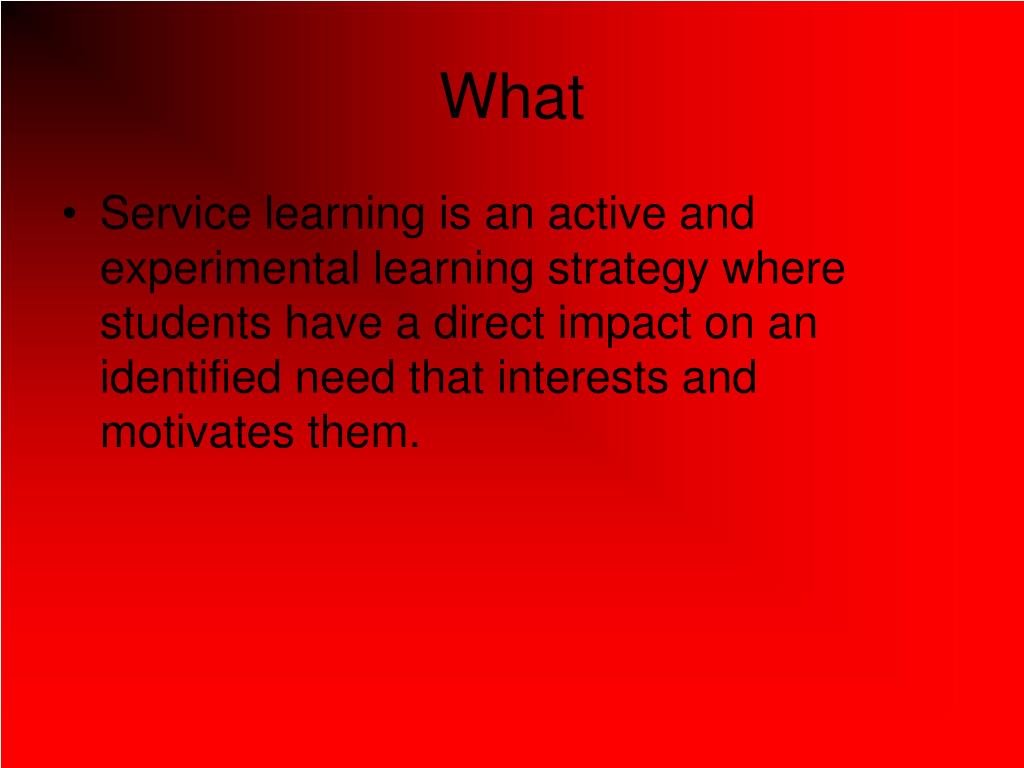 What

• Service learning is an active and experimental learning strategy where students have a direct impact on an identified need that interests and motivates them.